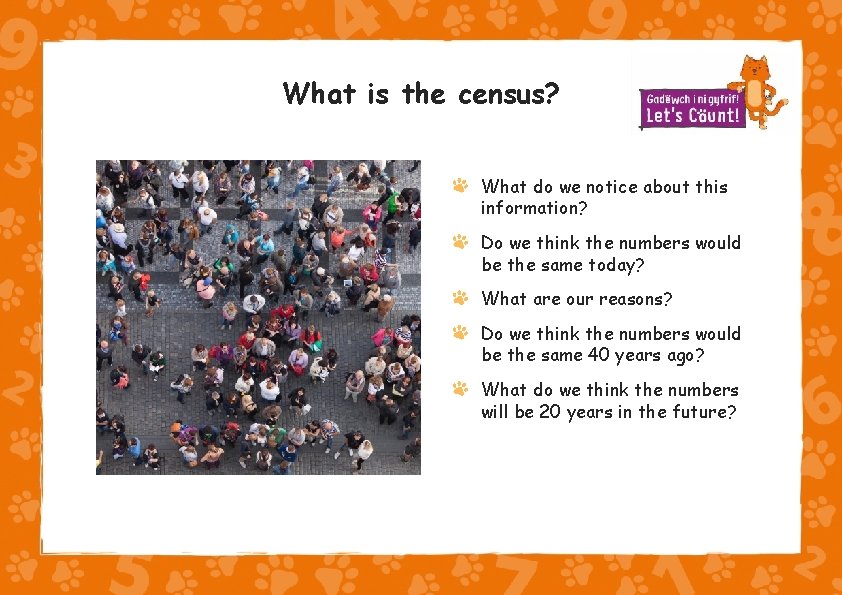 What is the census?

Gadewch i ni gyfrif!
Let's Count!

What do we notice about this information?

Do we think the numbers would be the same today?

What are our reasons?

Do we think the numbers would be the same 40 years ago?

What do we think the numbers will be 20 years in the future?